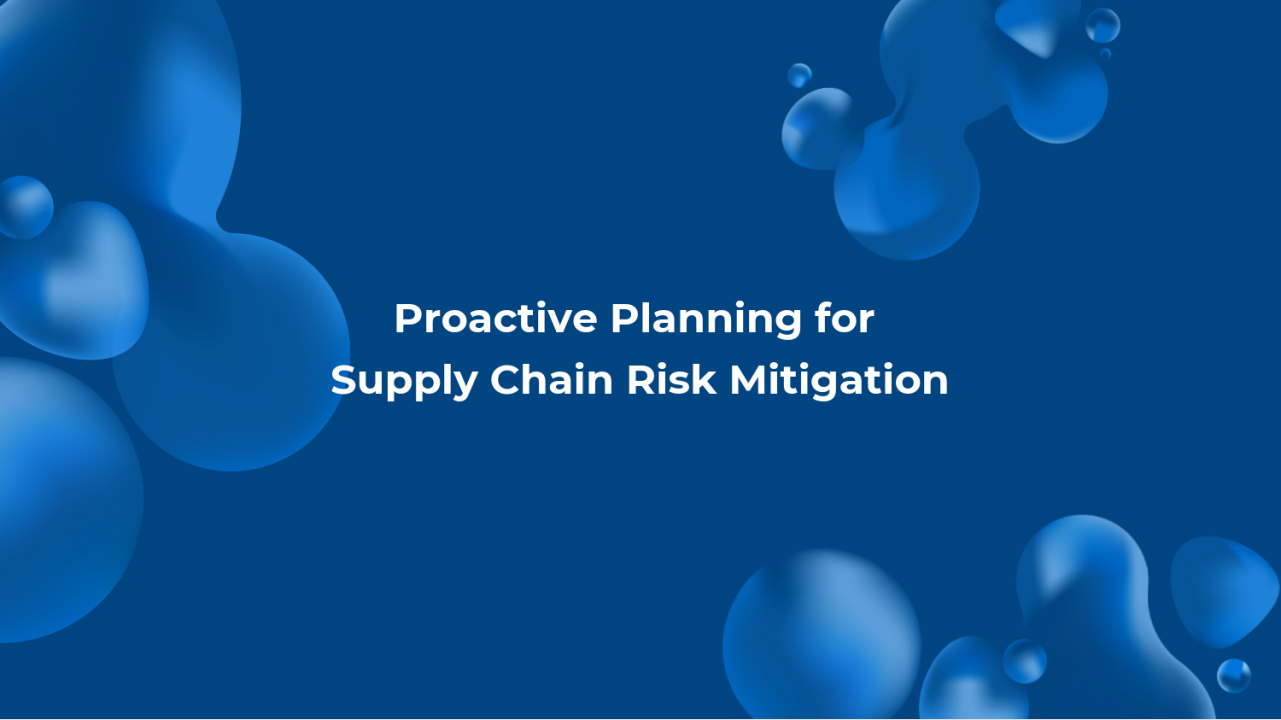 Proactive Planning for
Supply Chain Risk Mitigation